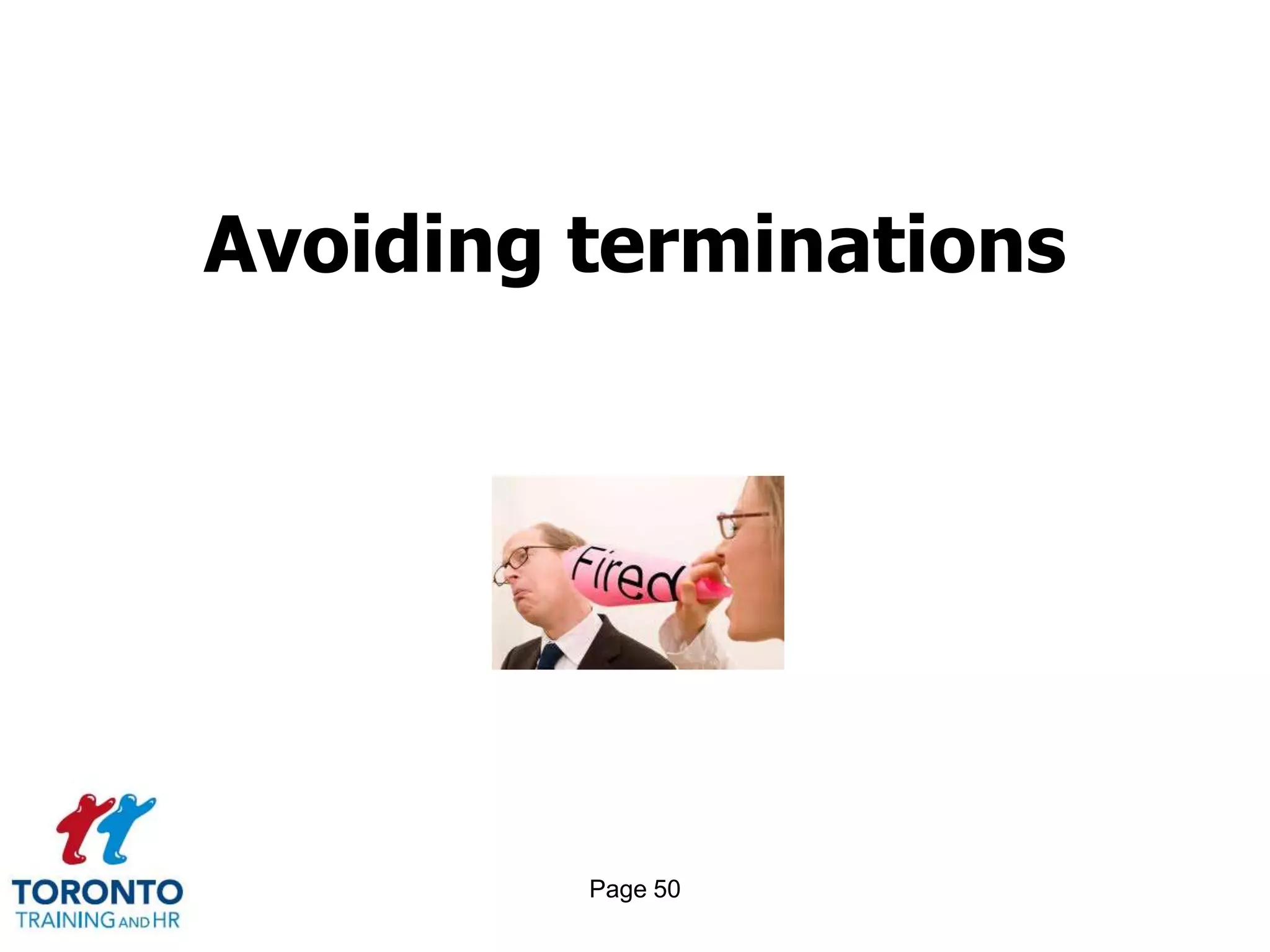 Avoiding terminations

Fired

TORONTO
TRAINING AND HR

Page 50